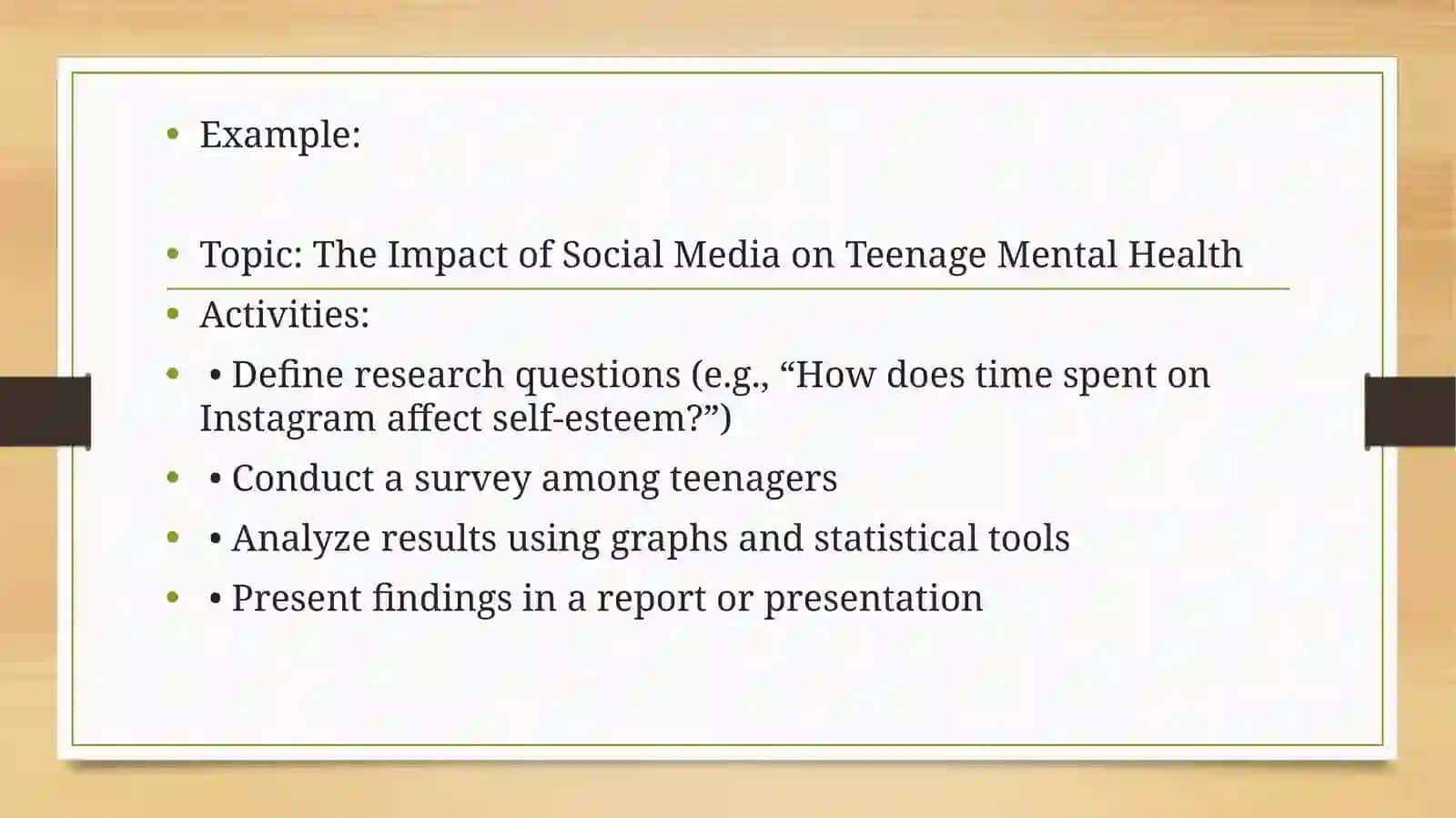 • Example:

• Topic: The Impact of Social Media on Teenage Mental Health

• Activities:

• • Define research questions (e.g., “How does time spent on Instagram affect self-esteem?”)

• • Conduct a survey among teenagers

• • Analyze results using graphs and statistical tools

• • Present findings in a report or presentation